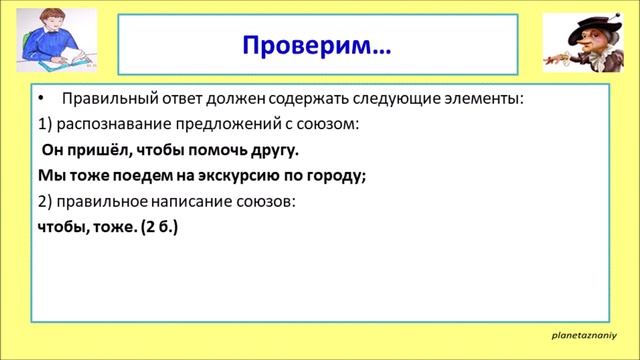 Проверим…

• Правильный ответ должен содержать следующие элементы:

1) распознавание предложений с союзом:

Он пришёл, чтобы помочь другу.

Мы тоже поедем на экскурсию по городу;

2) правильное написание союзов:

чтобы, тоже. (2 б.)

planetaznaniy